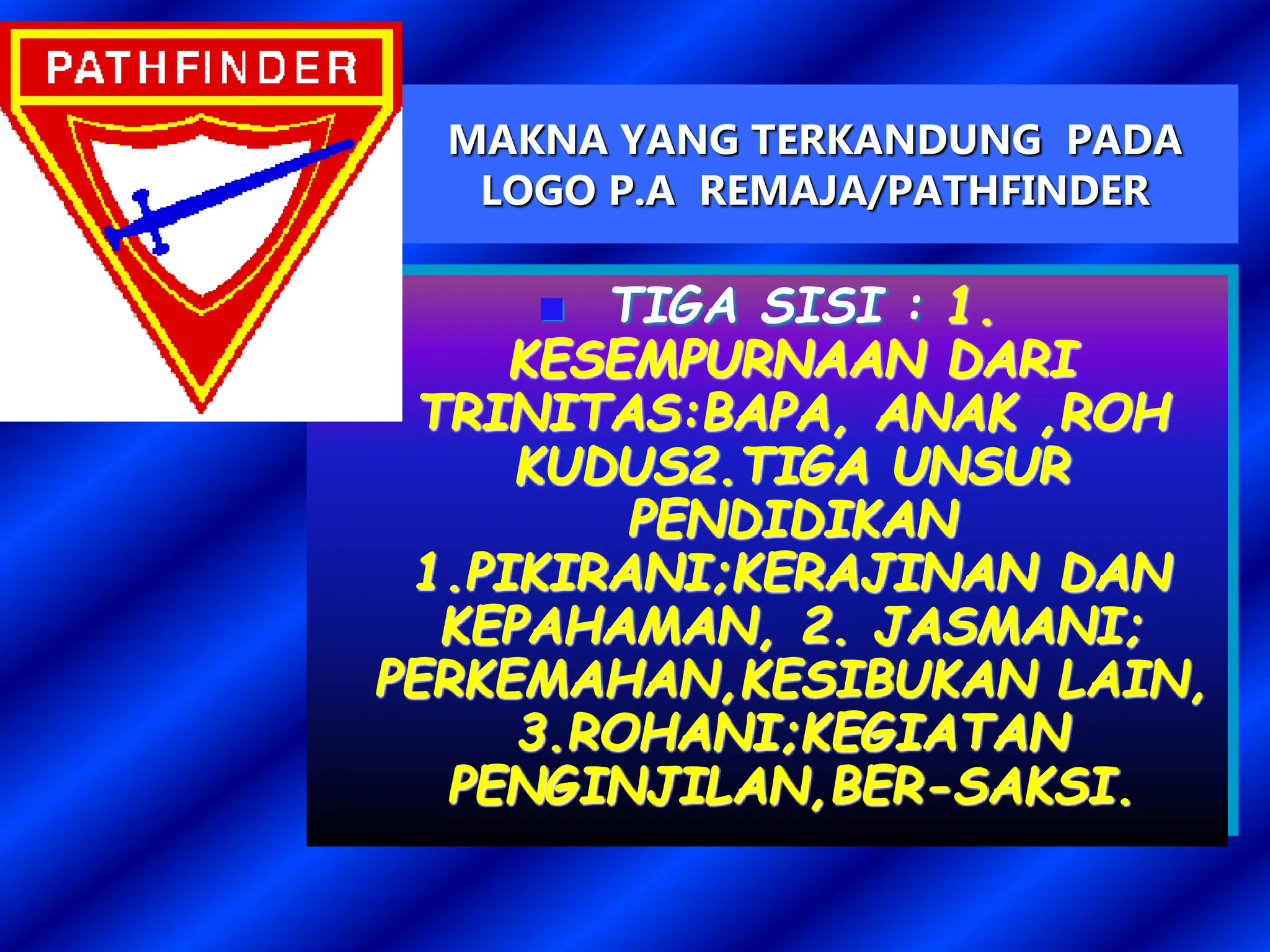 PATHFINDER

MAKNA YANG TERKANDUNG PADA LOGO P.A REMAJA/PATHFINDER

TIGA SISI : 1. KESEMPURNAAN DARI TRINITAS:BAPA, ANAK ,ROH KUDUS2.TIGA UNSUR PENDIDIKAN 1.PIKIRANI;KERAJINAN DAN KEPAHAMAN, 2. JASMANI; PERKEMAHAN,KESIBUKAN LAIN, 3.ROHANI;KEGIATAN PENGINJILAN,BER-SAKSI.